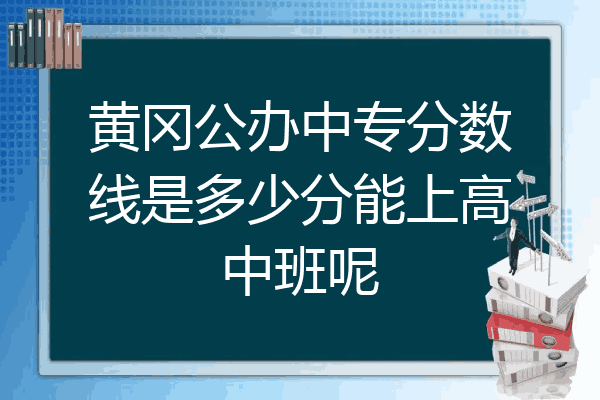 黄冈公办中专分数线是多少分能上高中班呢